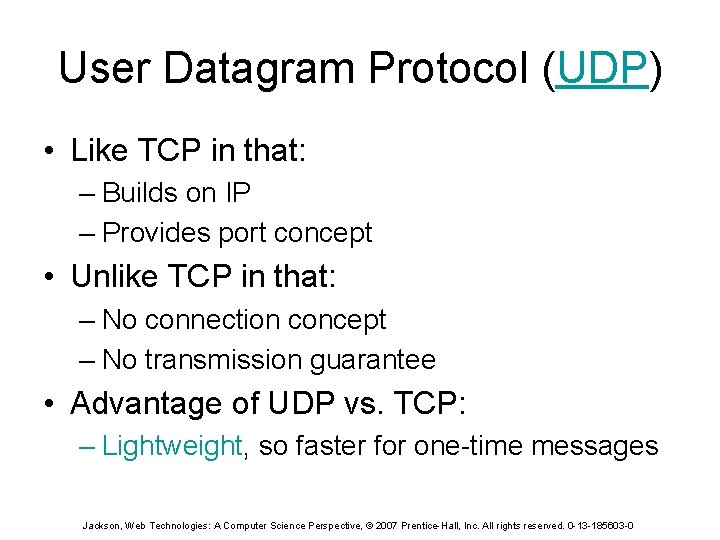 User Datagram Protocol (UDP)

• Like TCP in that:
  – Builds on IP
  – Provides port concept
• Unlike TCP in that:
  – No connection concept
  – No transmission guarantee
• Advantage of UDP vs. TCP:
  – Lightweight, so faster for one-time messages

Jackson, Web Technologies: A Computer Science Perspective, © 2007 Prentice-Hall, Inc. All rights reserved. 0-13-185603-0